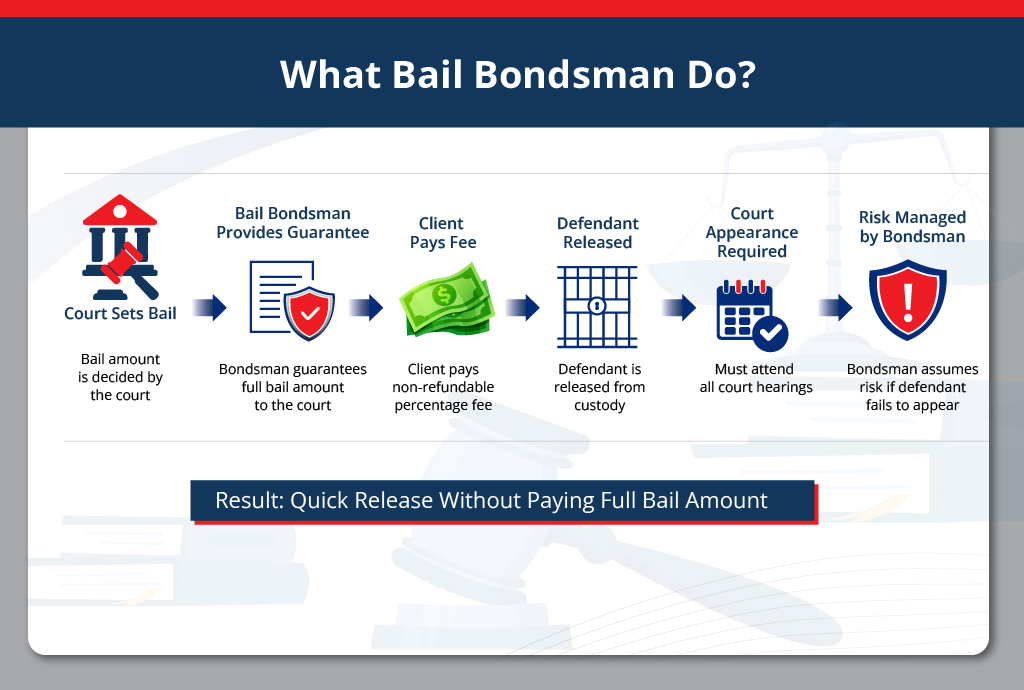 What Bail Bondsman Do?

Court Sets Bail

Bail amount is decided by the court

Bail Bondsman Provides Guarantee

Bondsman guarantees full bail amount to the court

Client Pays Fee

Client pays non-refundable percentage fee

Defendant Released

Defendant is released from custody

Court Appearance Required

Must attend all court hearings

Risk Managed by Bondsman

Bondsman assumes risk if defendant fails to appear

Result: Quick Release Without Paying Full Bail Amount